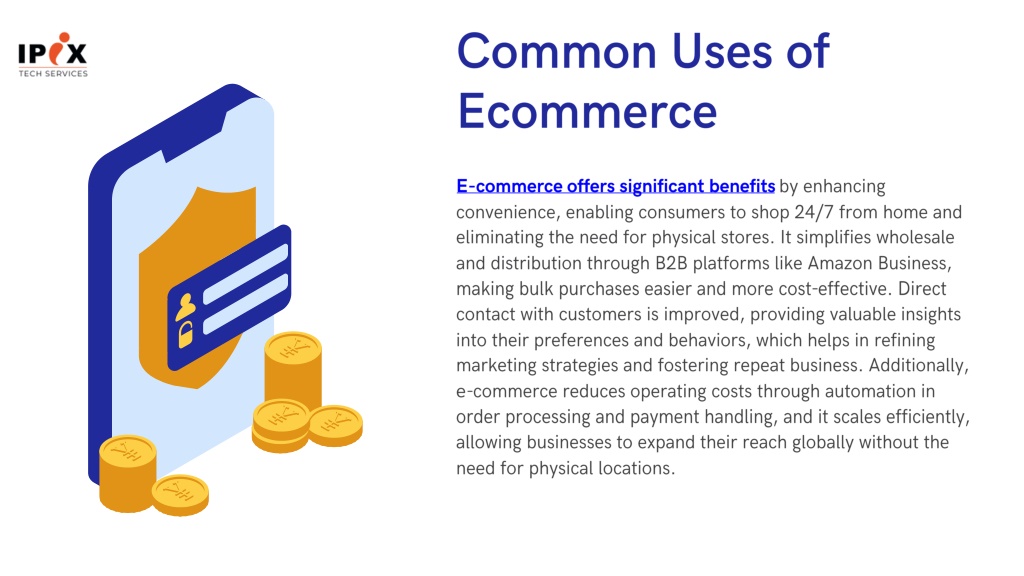 IPIX
TECH SERVICES

Common Uses of Ecommerce

E-commerce offers significant benefits by enhancing convenience, enabling consumers to shop 24/7 from home and eliminating the need for physical stores. It simplifies wholesale and distribution through B2B platforms like Amazon Business, making bulk purchases easier and more cost-effective. Direct contact with customers is improved, providing valuable insights into their preferences and behaviors, which helps in refining marketing strategies and fostering repeat business. Additionally, e-commerce reduces operating costs through automation in order processing and payment handling, and it scales efficiently, allowing businesses to expand their reach globally without the need for physical locations.